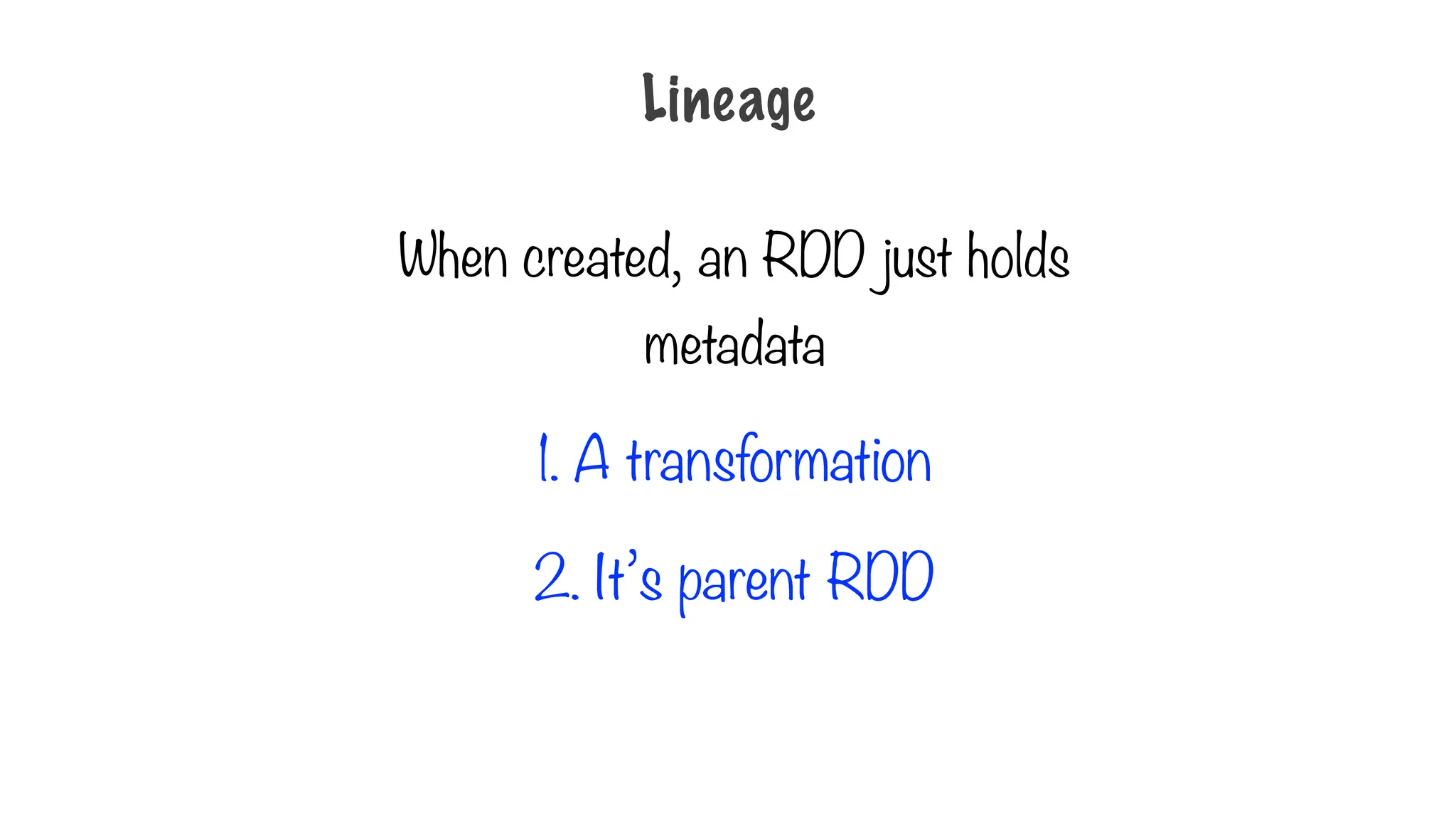 Lineage

When created, an RDD just holds metadata

1. A transformation

2. It's parent RDD